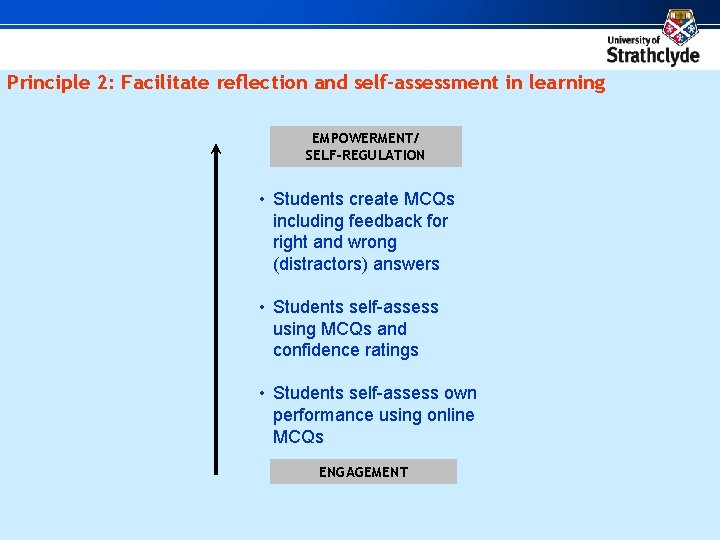 University of Strathclyde

Principle 2: Facilitate reflection and self-assessment in learning

EMPOWERMENT/ SELF-REGULATION

• Students create MCQs including feedback for right and wrong (distractors) answers

• Students self-assess using MCQs and confidence ratings

• Students self-assess own performance using online MCQs

ENGAGEMENT